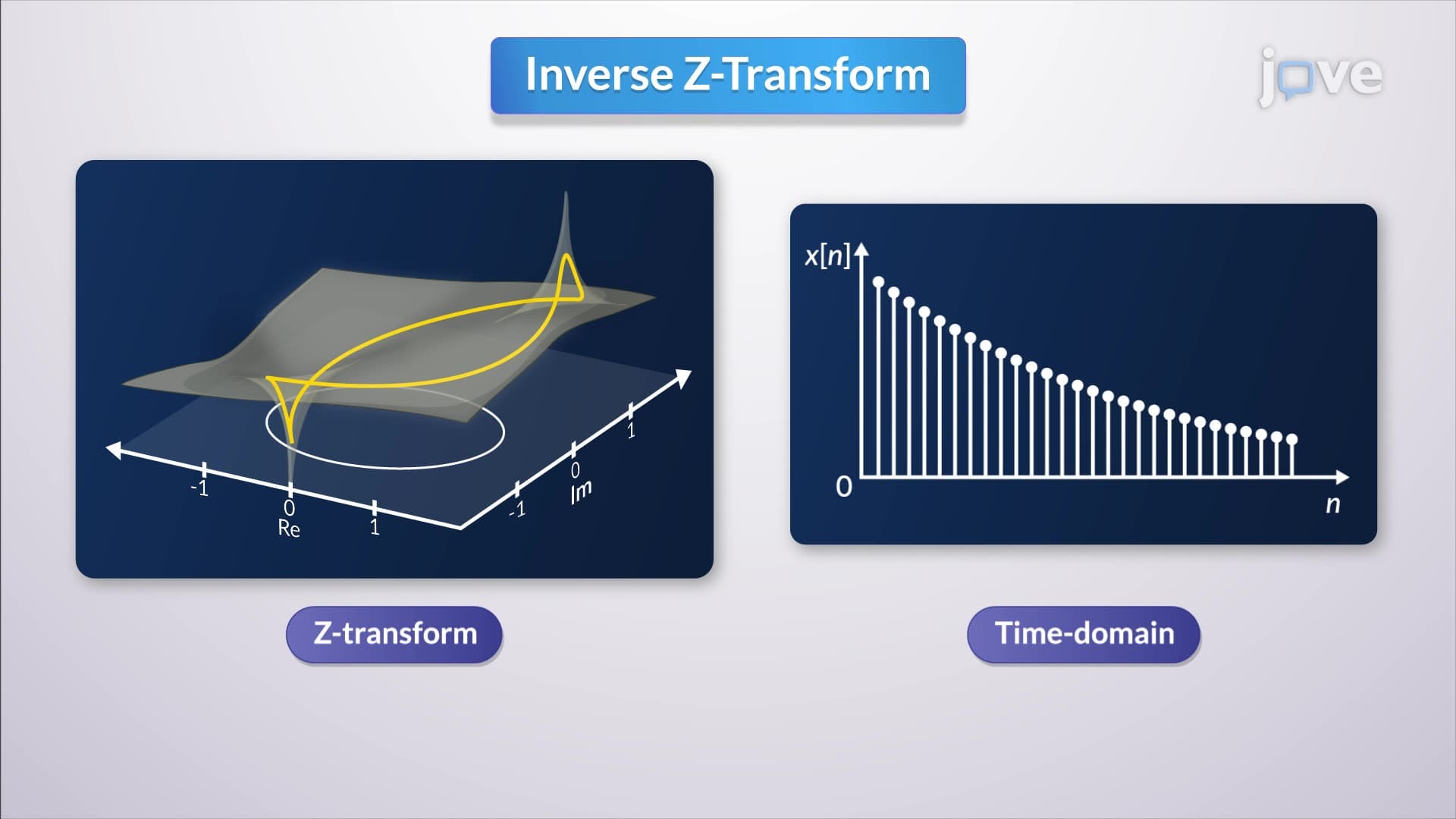 Inverse Z-Transform

jove

-1
0
Re
1
-1
0
Im
1

$x[n]$
0
$n$

Z-transform

Time-domain